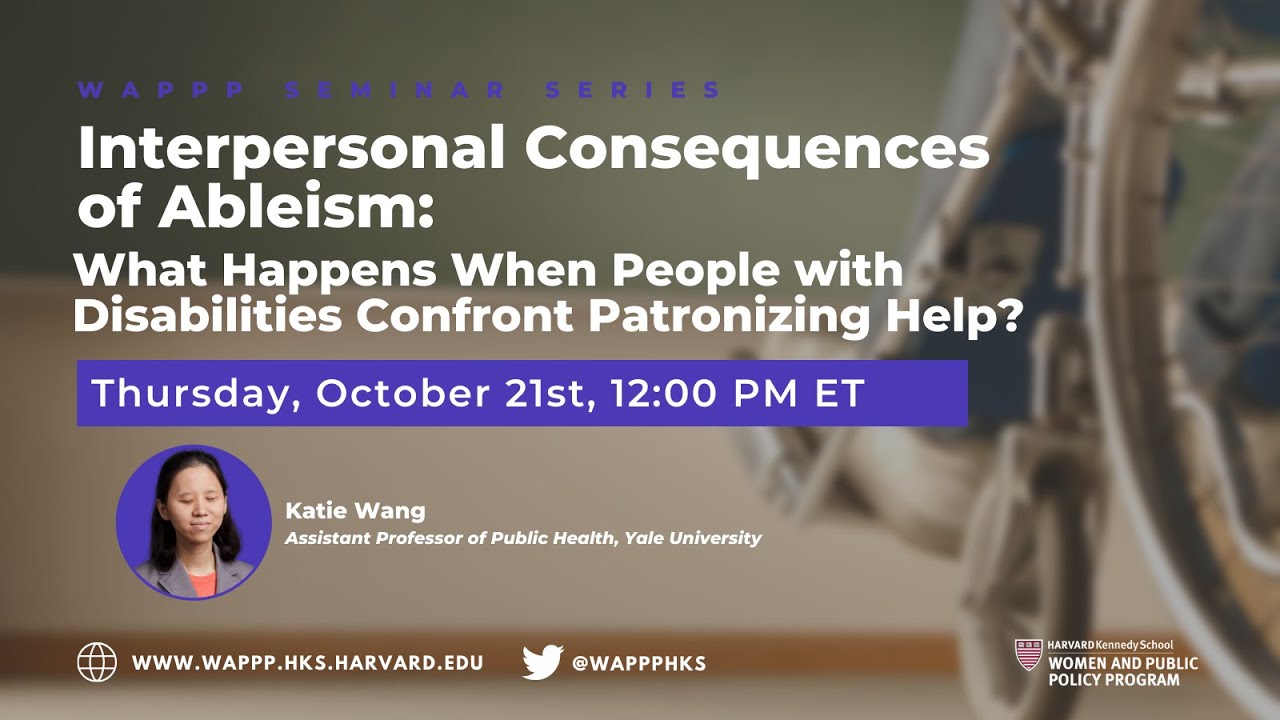 WAPPP SEMINAR SERIES

Interpersonal Consequences of Ableism:

What Happens When People with Disabilities Confront Patronizing Help?

Thursday, October 21st, 12:00 PM ET

Katie Wang
Assistant Professor of Public Health, Yale University

WWW.WAPPP.HKS.HARVARD.EDU

@WAPPPHKS

HARVARD Kennedy School
WOMEN AND PUBLIC POLICY PROGRAM